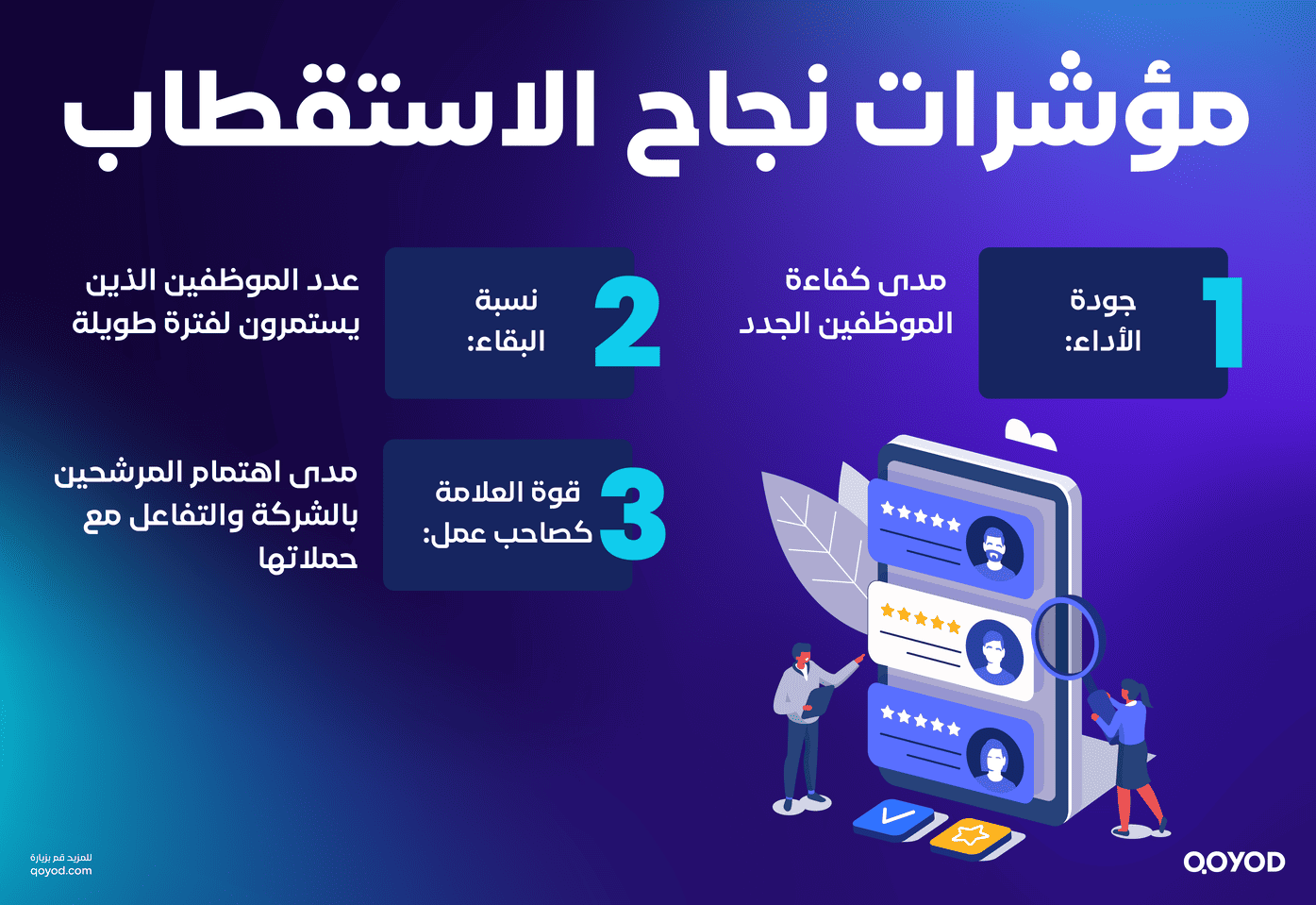 مؤشرات نجاح الاستقطاب

1 جودة الأداء:

مدى كفاءة الموظفين الجدد

2 نسبة البقاء:

عدد الموظفين الذين يستمرون لفترة طويلة

3 قوة العلامة كصاحب عمل:

مدى اهتمام المرشحين بالشركة والتفاعل مع حملاتها

للمزيد قم بزيارة
qoyod.com

QOYOD